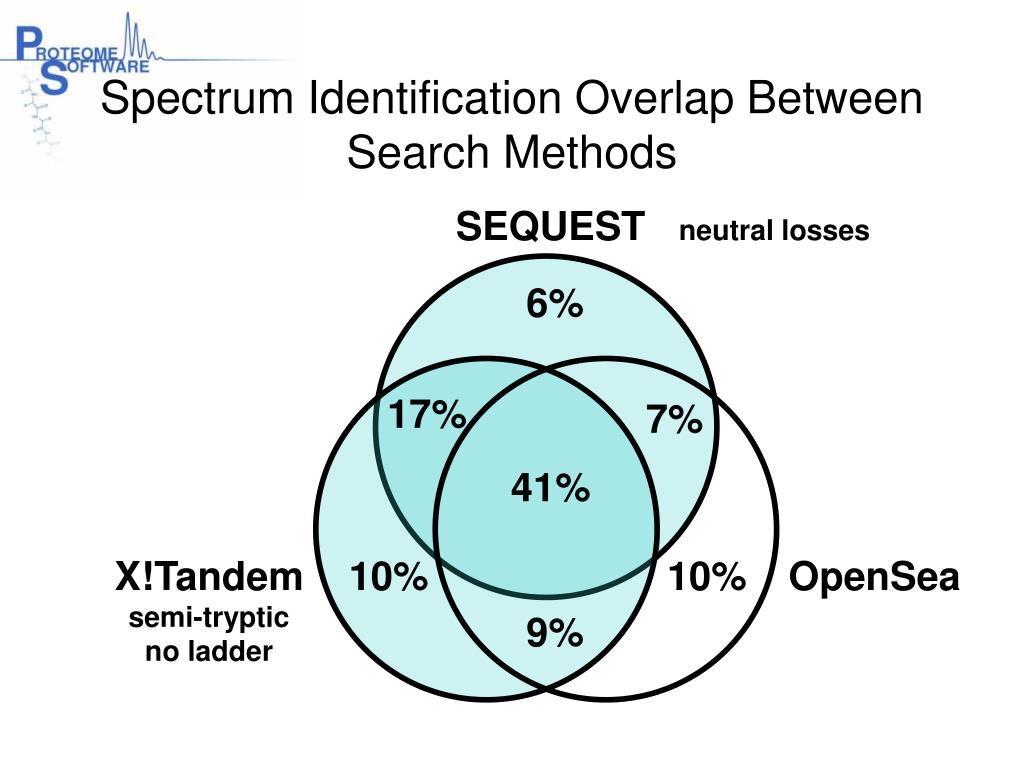 PROTEOME SOFTWARE

Spectrum Identification Overlap Between Search Methods

SEQUEST neutral losses

6%

17%

7%

41%

X!Tandem
semi-tryptic
no ladder

10%

10%

OpenSea

9%